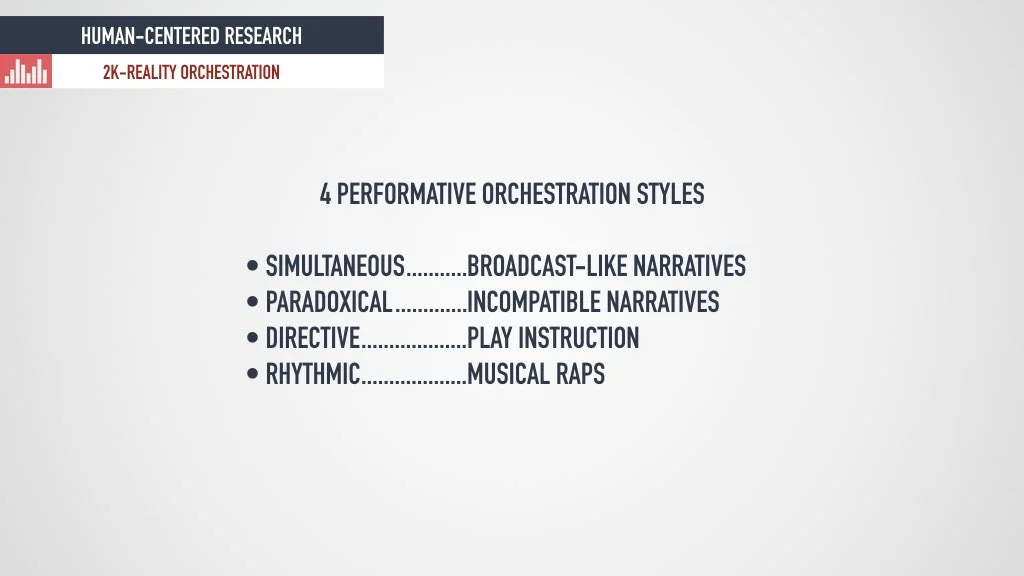 HUMAN-CENTERED RESEARCH

2K-REALITY ORCHESTRATION

4 PERFORMATIVE ORCHESTRATION STYLES

• SIMULTANEOUS...........BROADCAST-LIKE NARRATIVES
• PARADOXICAL.............INCOMPATIBLE NARRATIVES
• DIRECTIVE...................PLAY INSTRUCTION
• RHYTHMIC...................MUSICAL RAPS